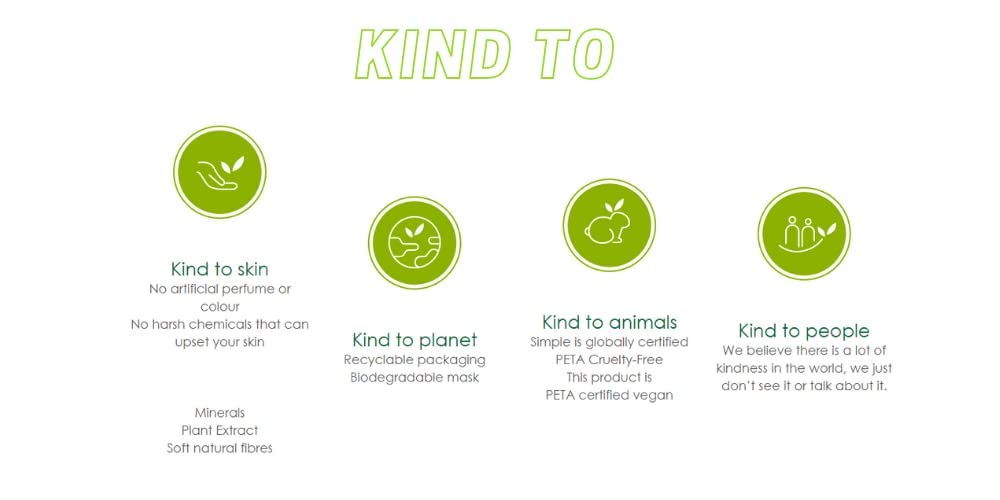 KIND TO

Kind to skin
No artificial perfume or colour
No harsh chemicals that can upset your skin

Minerals
Plant Extract
Soft natural fibres

Kind to planet
Recyclable packaging
Biodegradable mask

Kind to animals
Simple is globally certified
PETA Cruelty-Free
This product is
PETA certified vegan

Kind to people
We believe there is a lot of kindness in the world, we just don't see it or talk about it.